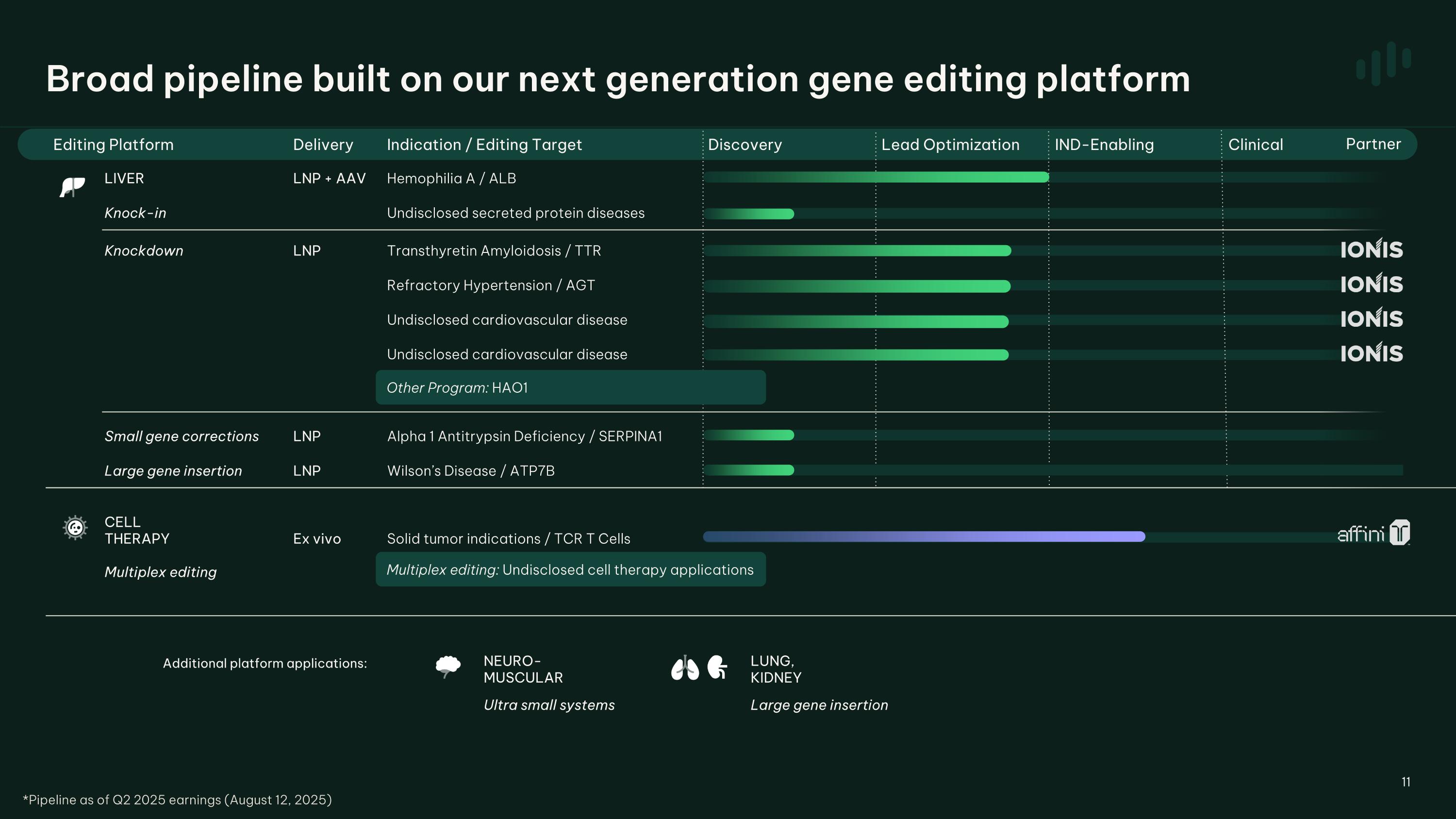 Broad pipeline built on our next generation gene editing platform

| Editing Platform | Delivery | Indication / Editing Target | Discovery | Lead Optimization | IND-Enabling | Clinical | Partner |
|---|---|---|---|---|---|---|---|
| LIVER | LNP + AAV | Hemophilia A / ALB | | | | | |
| Knock-in | | Undisclosed secreted protein diseases | | | | | |
| Knockdown | LNP | Transthyretin Amyloidosis / TTR | | | | | IONIS |
| | | Refractory Hypertension / AGT | | | | | IONIS |
| | | Undisclosed cardiovascular disease | | | | | IONIS |
| | | Undisclosed cardiovascular disease | | | | | IONIS |
| | | Other Program: HAO1 | | | | | |
| Small gene corrections | LNP | Alpha 1 Antitrypsin Deficiency / SERPINA1 | | | | | |
| Large gene insertion | LNP | Wilson's Disease / ATP7B | | | | | |
| CELL THERAPY | Ex vivo | Solid tumor indications / TCR T Cells | | | | | affini T |
| Multiplex editing | | Multiplex editing: Undisclosed cell therapy applications | | | | | |

Additional platform applications:

NEURO-MUSCULAR
Ultra small systems

LUNG, KIDNEY
Large gene insertion

11

*Pipeline as of Q2 2025 earnings (August 12, 2025)